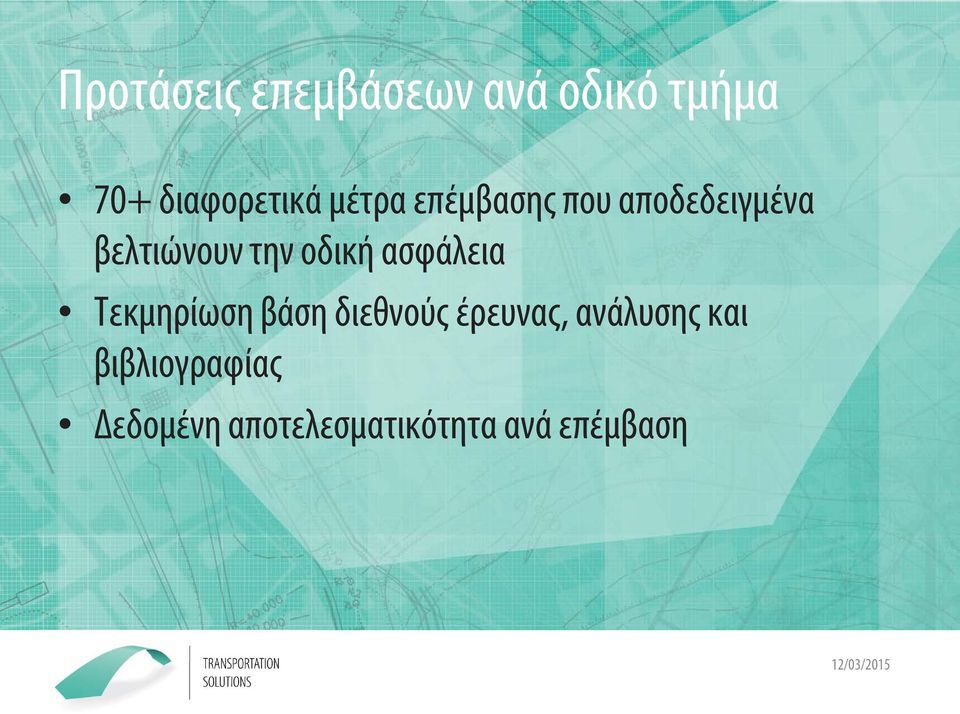 Προτάσεις επεμβάσεων ανά οδικό τμήμα

• 70+ διαφορετικά μέτρα επέμβασης που αποδεδειγμένα βελτιώνουν την οδική ασφάλεια

• Τεκμηρίωση βάση διεθνούς έρευνας, ανάλυσης και βιβλιογραφίας

• Δεδομένη αποτελεσματικότητα ανά επέμβαση

TRANSPORTATION SOLUTIONS

12/03/2015